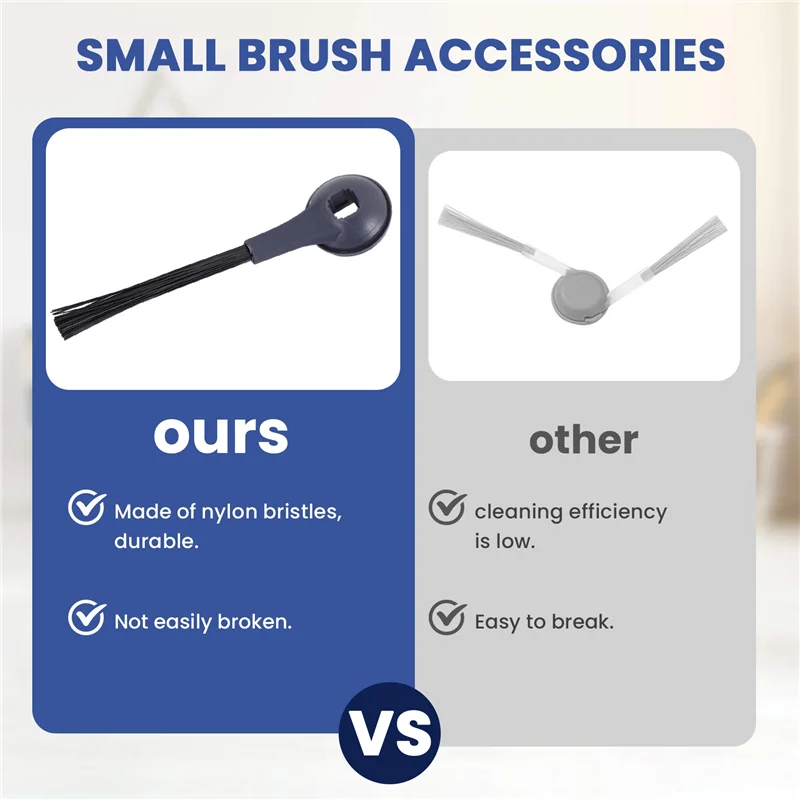 SMALL BRUSH ACCESSORIES

ours

Made of nylon bristles, durable.

Not easily broken.

other

cleaning efficiency is low.

Easy to break.

VS